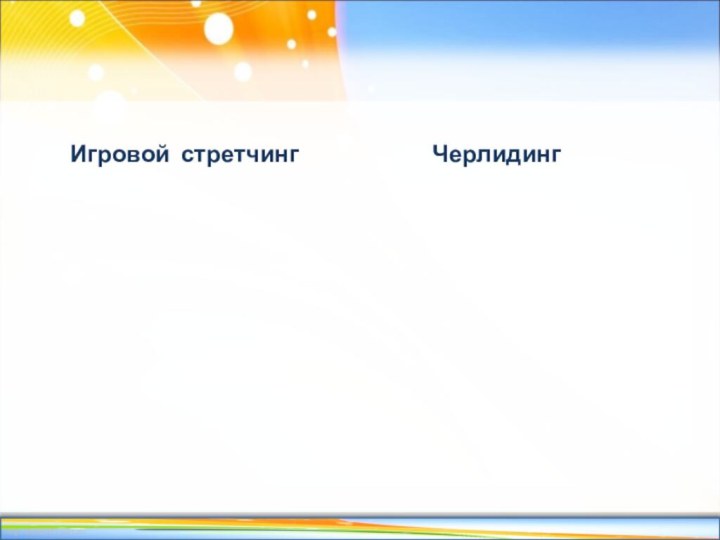 Игровой стретчинг

Черлидинг